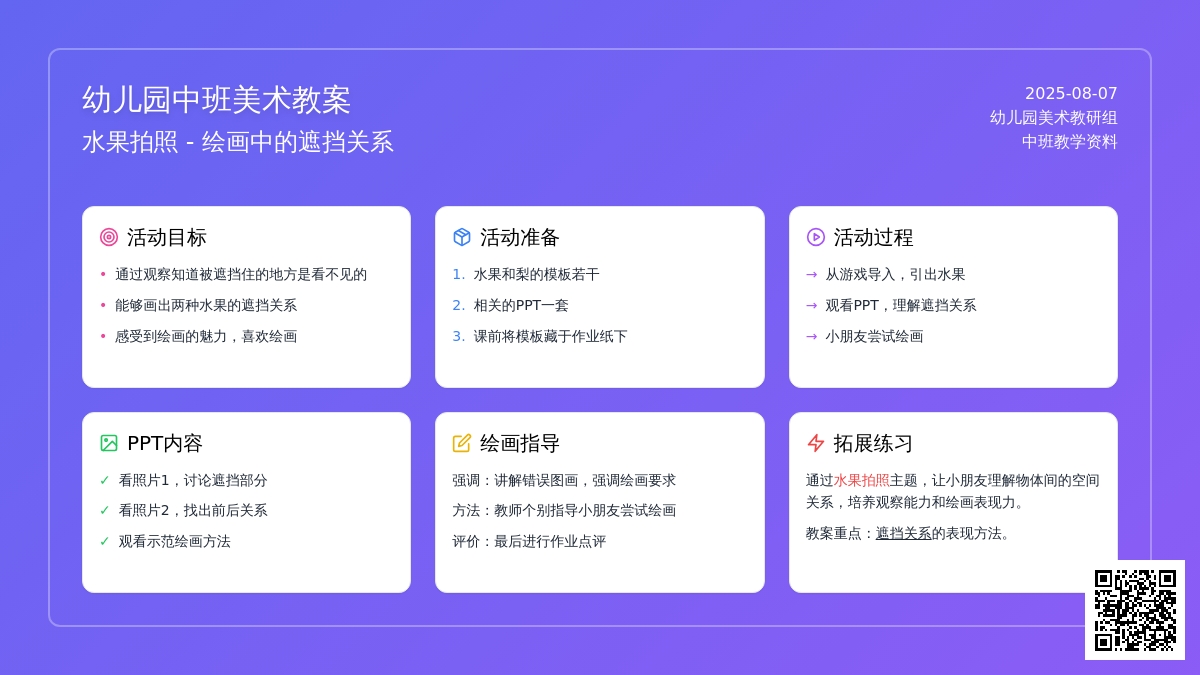 幼儿园中班美术教案
水果拍照 - 绘画中的遮挡关系

2025-08-07
幼儿园美术教研组
中班教学资料

活动目标
• 通过观察知道被遮挡住的地方是看不见的
• 能够画出两种水果的遮挡关系
• 感受到绘画的魅力，喜欢绘画

活动准备
1. 水果和梨的模板若干
2. 相关的PPT一套
3. 课前将模板藏于作业纸下

活动过程
→ 从游戏导入，引出水果
→ 观看PPT，理解遮挡关系
→ 小朋友尝试绘画

PPT内容
✓ 看照片1，讨论遮挡部分
✓ 看照片2，找出前后关系
✓ 观看示范绘画方法

绘画指导
强调：讲解错误图画，强调绘画要求
方法：教师个别指导小朋友尝试绘画
评价：最后进行作业点评

拓展练习
通过水果拍照主题，让小朋友理解物体间的空间关系，培养观察能力和绘画表现力。
教案重点：遮挡关系的表现方法。